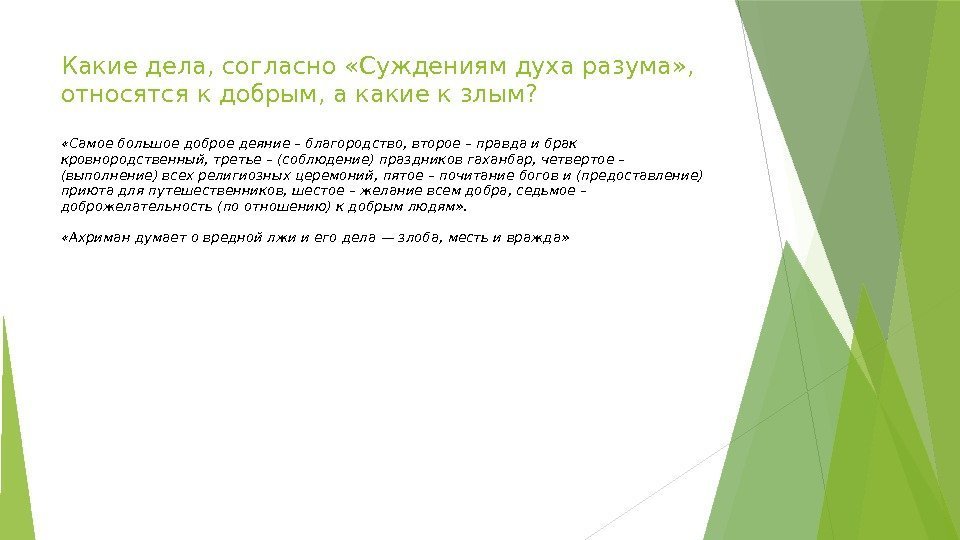 Какие дела, согласно «Суждениям духа разума», относятся к добрым, а какие к злым?

«Самое большое доброе деяние – благородство, второе – правда и брак кровнородственный, третье – (соблюдение) праздников гаханбар, четвертое – (выполнение) всех религиозных церемоний, пятое – почитание богов и (предоставление) приюта для путешественников, шестое – желание всем добра, седьмое – доброжелательность (по отношению) к добрым людям».

«Ахриман думает о вредной лжи и его дела — злоба, месть и вражда»